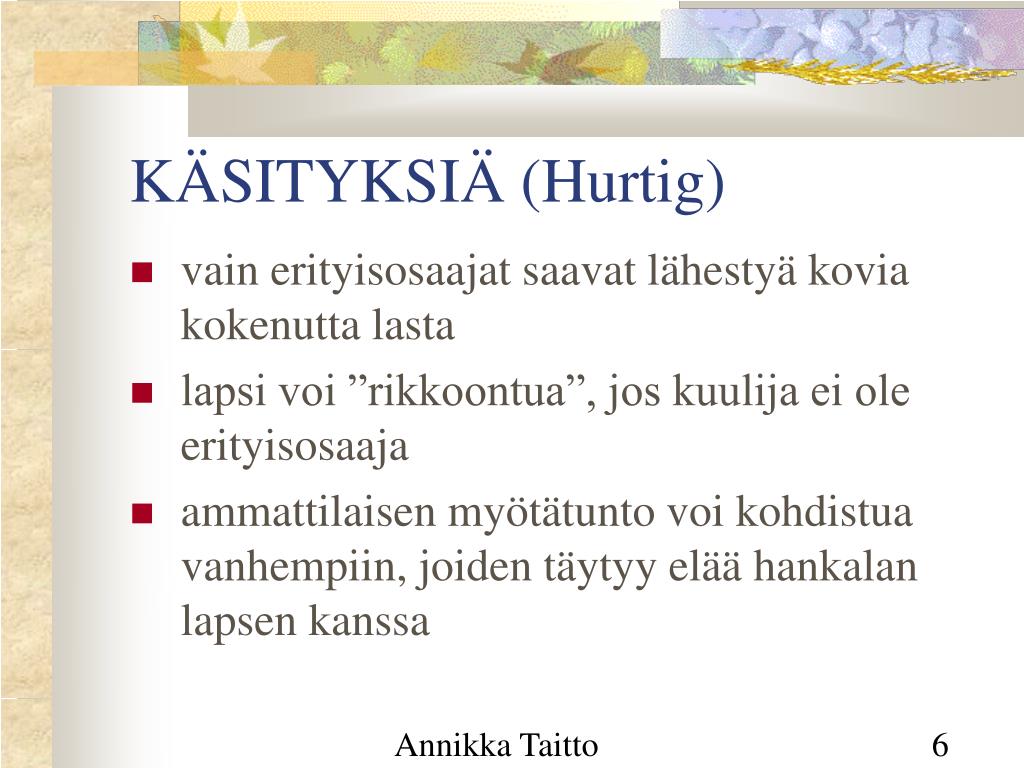 KÄSITYKSIÄ (Hurtig)

- vain erityisosaajat saavat lähestyä kovia kokenutta lasta
- lapsi voi ”rikkoontua”, jos kuulija ei ole erityisosaaja
- ammattilaisen myötätunto voi kohdistua vanhempiin, joiden täytyy elää hankalan lapsen kanssa

Annikka Taitto

6